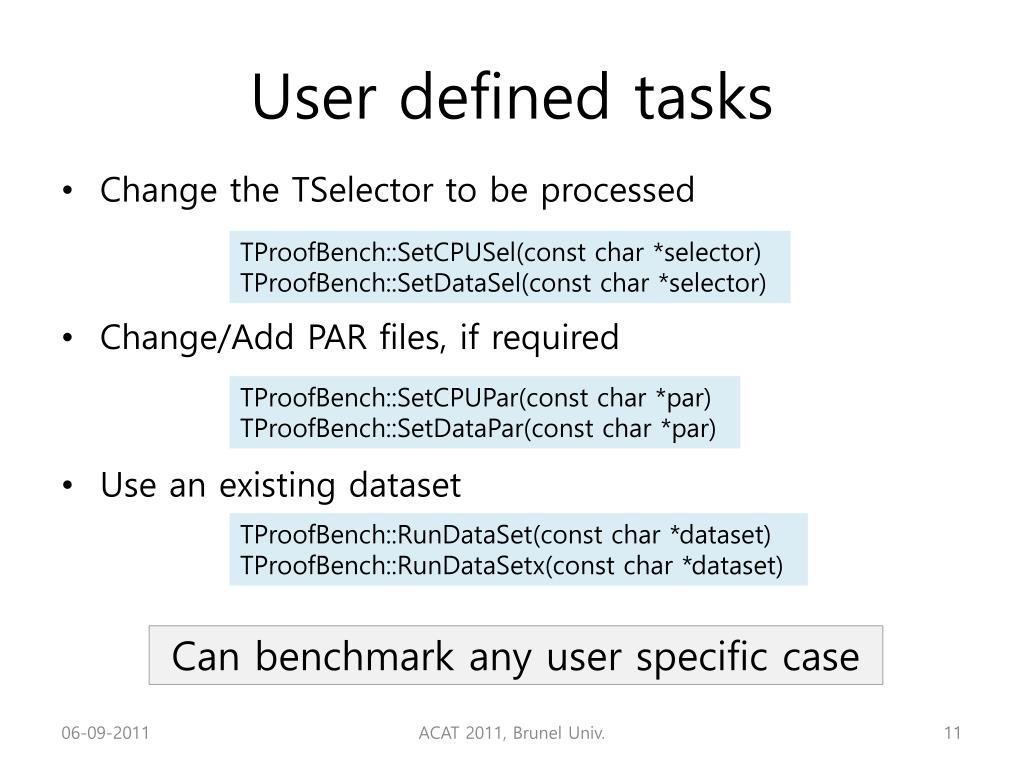 User defined tasks

• Change the TSelector to be processed

TProofBench::SetCPUSel(const char *selector)
TProofBench::SetDataSel(const char *selector)

• Change/Add PAR files, if required

TProofBench::SetCPUPar(const char *par)
TProofBench::SetDataPar(const char *par)

• Use an existing dataset

TProofBench::RunDataSet(const char *dataset)
TProofBench::RunDataSetx(const char *dataset)

Can benchmark any user specific case

06-09-2011

ACAT 2011, Brunel Univ.

11